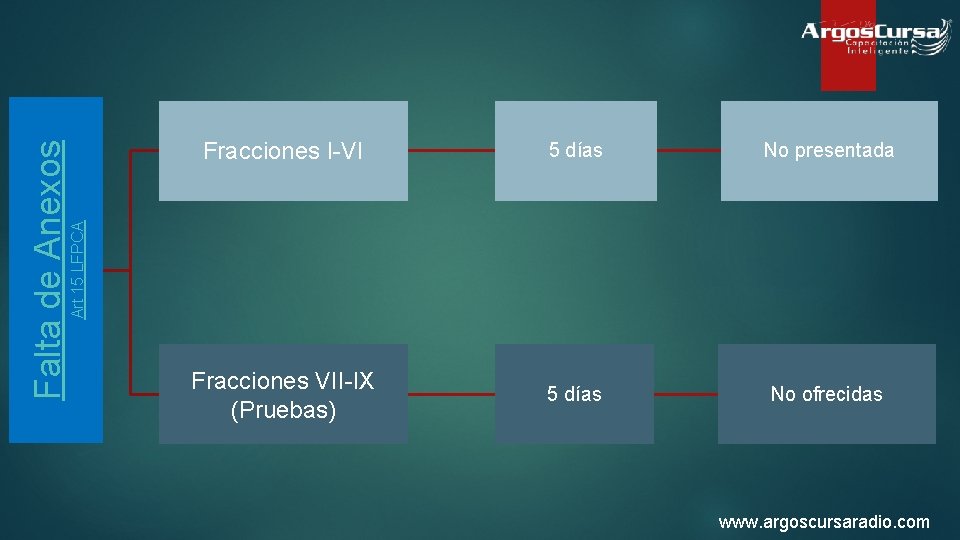 ArgosCursa
Capacitación Inteligente

Falta de Anexos
Art 15 LFPCA

Fracciones I-VI

5 días

No presentada

Fracciones VII-IX (Pruebas)

5 días

No ofrecidas

www.argoscursaradio.com